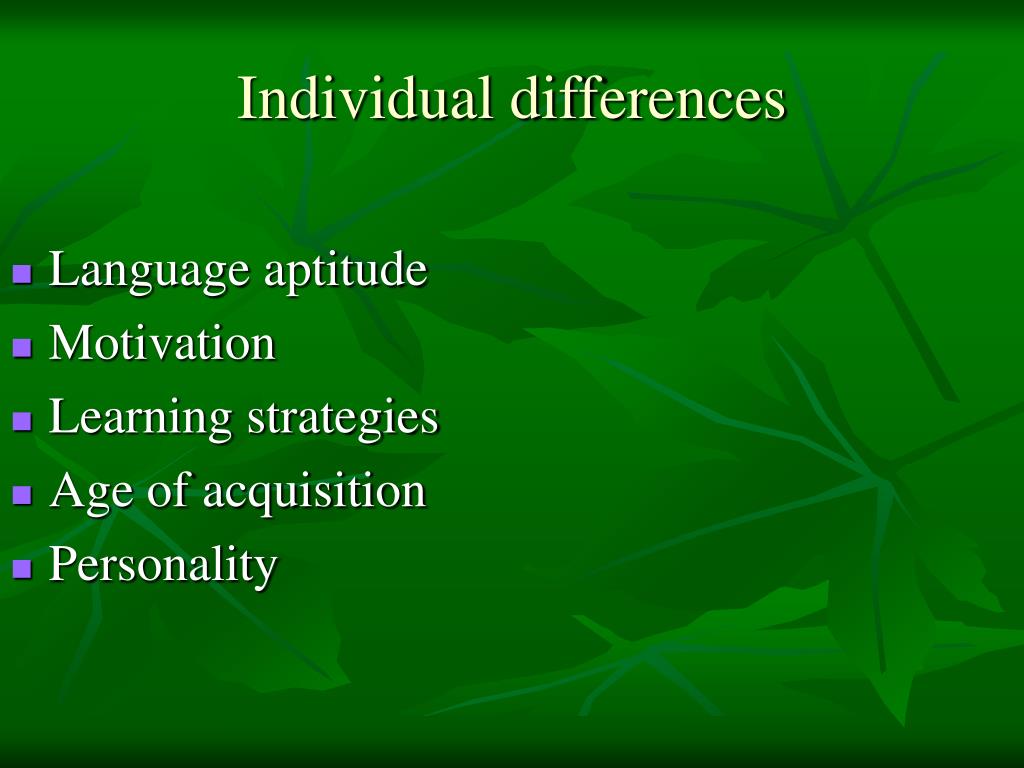 Individual differences

- Language aptitude
- Motivation
- Learning strategies
- Age of acquisition
- Personality